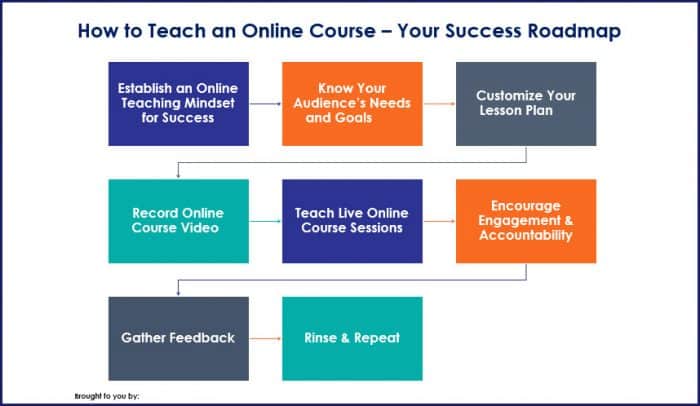 How to Teach an Online Course – Your Success Roadmap

Establish an Online Teaching Mindset for Success

Know Your Audience's Needs and Goals

Customize Your Lesson Plan

Record Online Course Video

Teach Live Online Course Sessions

Encourage Engagement & Accountability

Gather Feedback

Rinse & Repeat

Brought to you by: